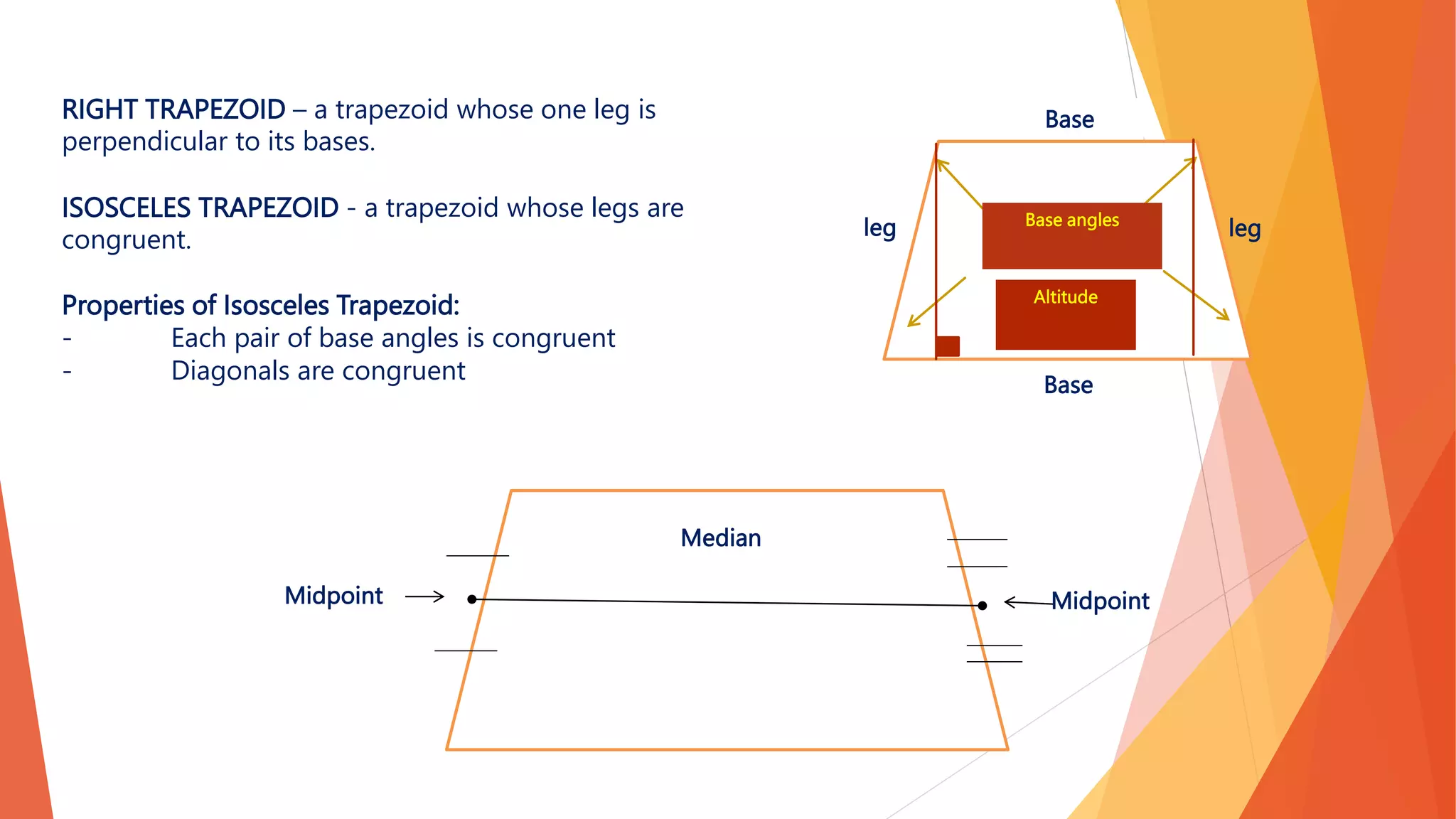 RIGHT TRAPEZOID – a trapezoid whose one leg is perpendicular to its bases.

ISOSCELES TRAPEZOID - a trapezoid whose legs are congruent.

Properties of Isosceles Trapezoid:
- Each pair of base angles is congruent
- Diagonals are congruent

Base

leg

Base angles

leg

Altitude

Base

Median

Midpoint

Midpoint